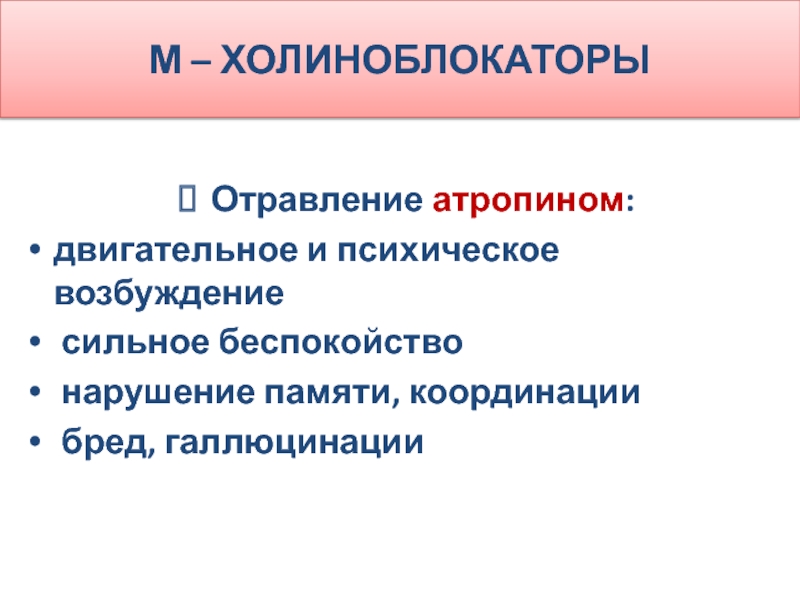 М – ХОЛИНОБЛОКАТОРЫ

Отравление атропином:

• двигательное и психическое возбуждение
• сильное беспокойство
• нарушение памяти, координации
• бред, галлюцинации